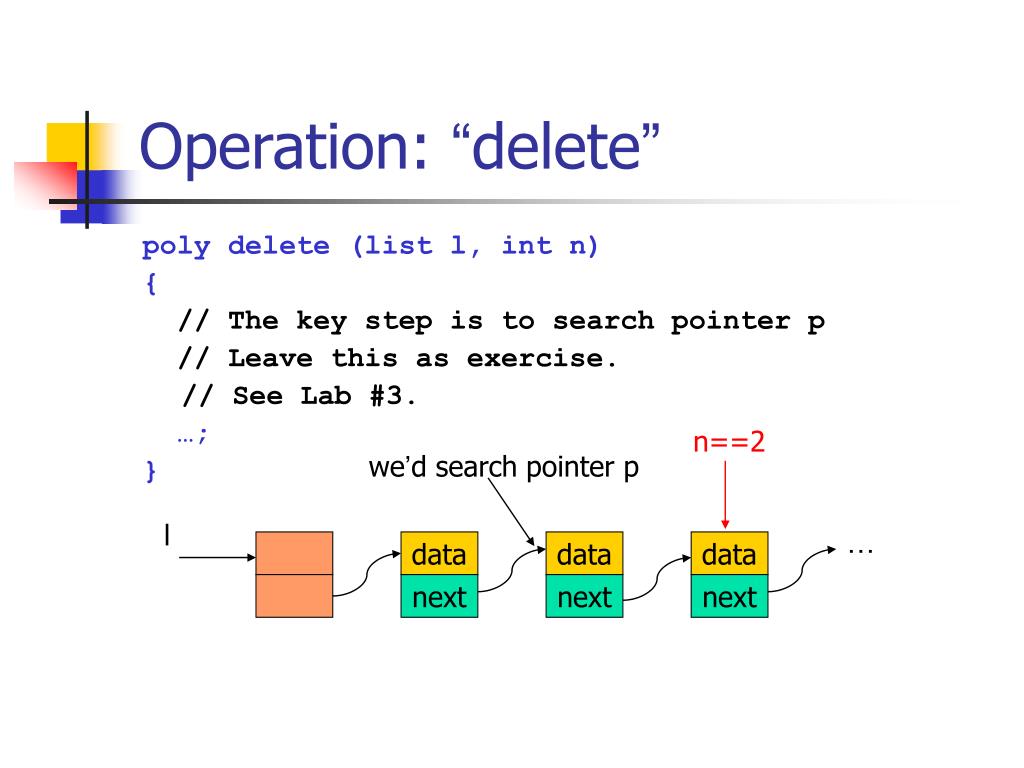 Operation: “delete”

poly delete (list l, int n)
{
  // The key step is to search pointer p
  // Leave this as exercise.
  // See Lab #3.
  …;
}

we’d search pointer p

n==2

l

data
next

data
next

data
next

…